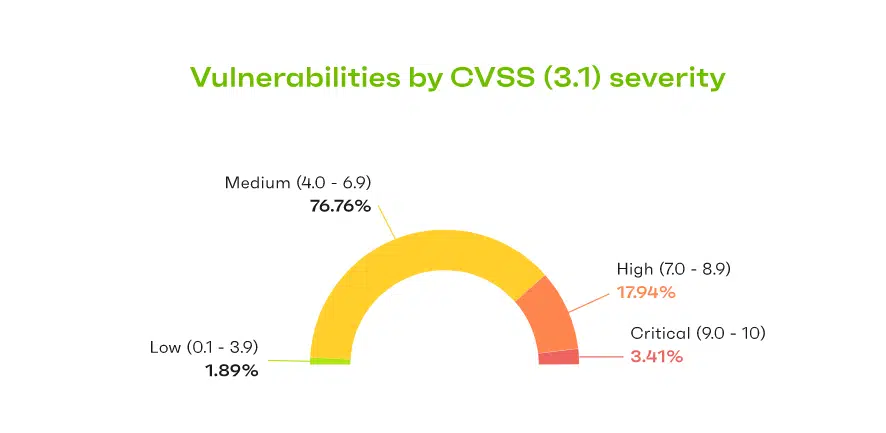 Vulnerabilities by CVSS (3.1) severity

Medium (4.0 - 6.9)
76.76%

High (7.0 - 8.9)
17.94%

Critical (9.0 - 10)
3.41%

Low (0.1 - 3.9)
1.89%